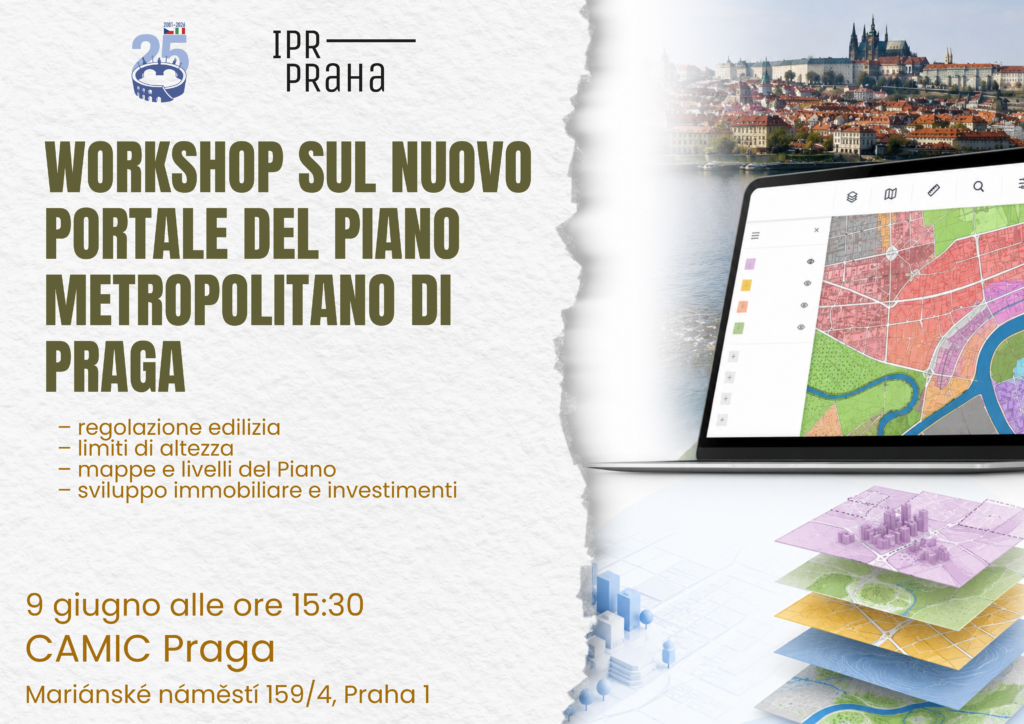 2001–2026
25

IPR
PRAHA

WORKSHOP SUL NUOVO PORTALE DEL PIANO METROPOLITANO DI PRAGA

– regolazione edilizia
– limiti di altezza
– mappe e livelli del Piano
– sviluppo immobiliare e investimenti

9 giugno alle ore 15:30
CAMIC Praga
Mariánské náměstí 159/4, Praha 1